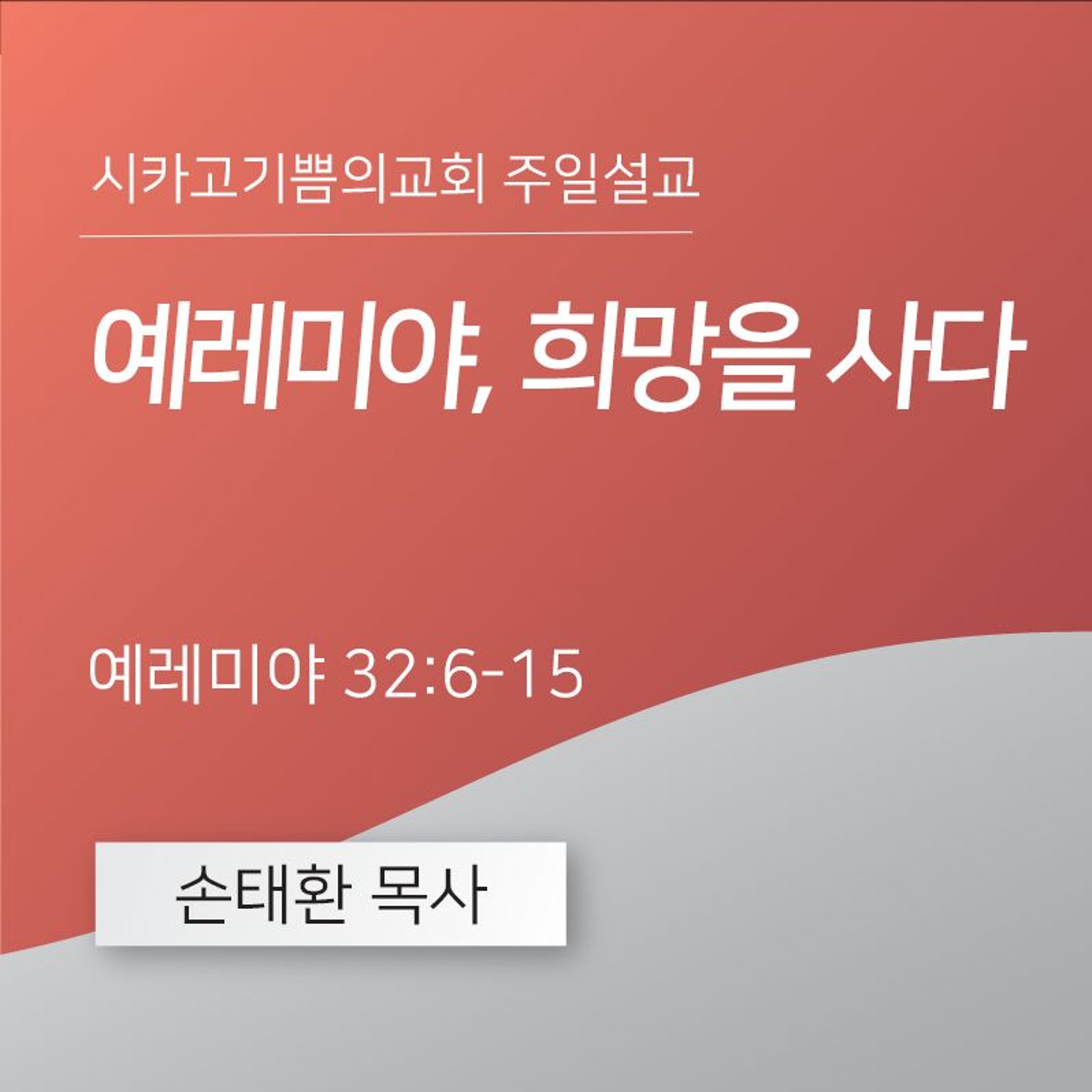 시카고기쁨의교회 주일설교

예레미야, 희망을 사다

예레미야 32:6-15

손태환 목사